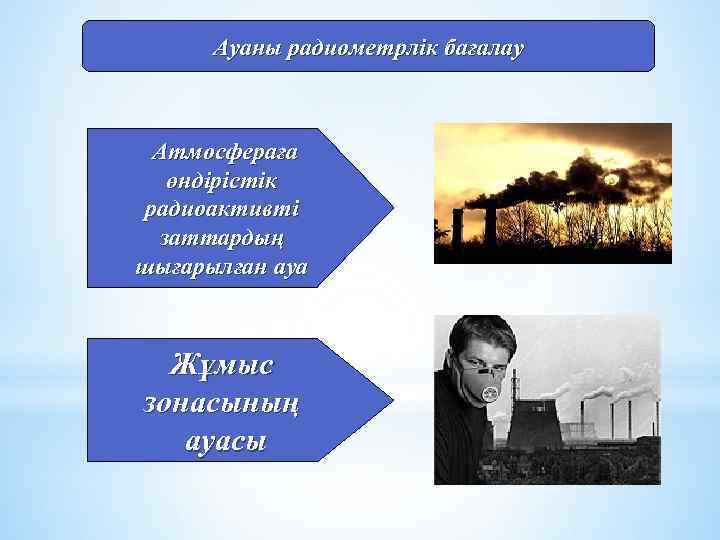 Ауаны радиометрлік бағалау

Атмосфераға өндірістік радиоактивті заттардың шығарылған ауа

Жұмыс зонасының ауасы